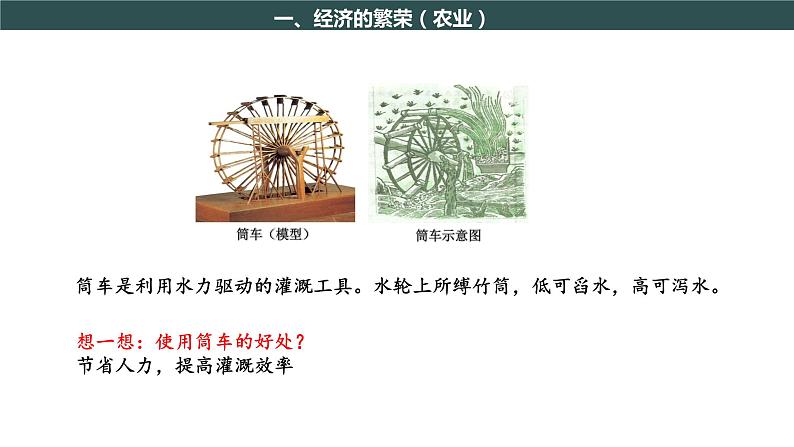 一、经济的繁荣（农业）

筒车（模型）

筒车示意图

筒车是利用水力驱动的灌溉工具。水轮上所缚竹筒，低可舀水，高可泻水。

想一想：使用筒车的好处？
节省人力，提高灌溉效率